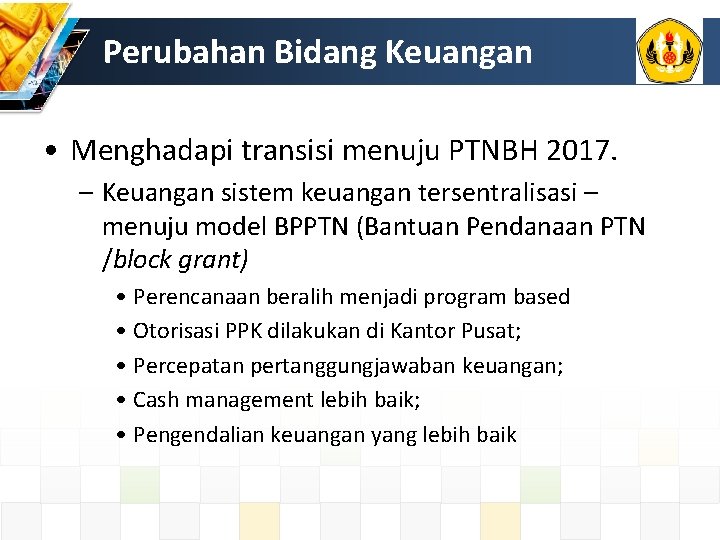 Perubahan Bidang Keuangan

• Menghadapi transisi menuju PTNBH 2017.

– Keuangan sistem keuangan tersentralisasi – menuju model BPPTN (Bantuan Pendanaan PTN /block grant)

• Perencanaan beralih menjadi program based
• Otorisasi PPK dilakukan di Kantor Pusat;
• Percepatan pertanggungjawaban keuangan;
• Cash management lebih baik;
• Pengendalian keuangan yang lebih baik